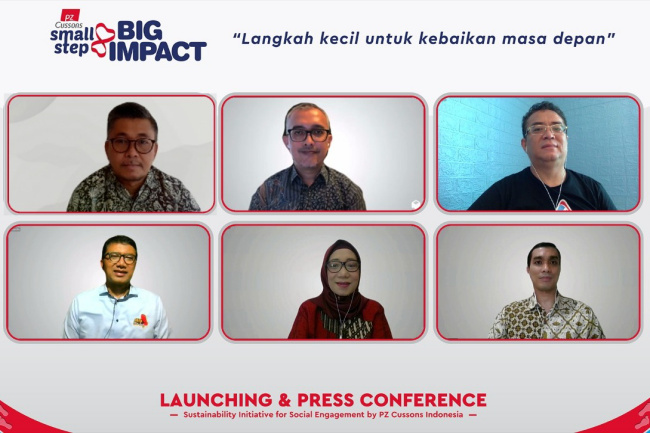 PZ Cussons small step BIG IMPACT

"Langkah kecil untuk kebaikan masa depan"

LAUNCHING & PRESS CONFERENCE

— Sustainability Initiative for Social Engagement by PZ Cussons Indonesia —